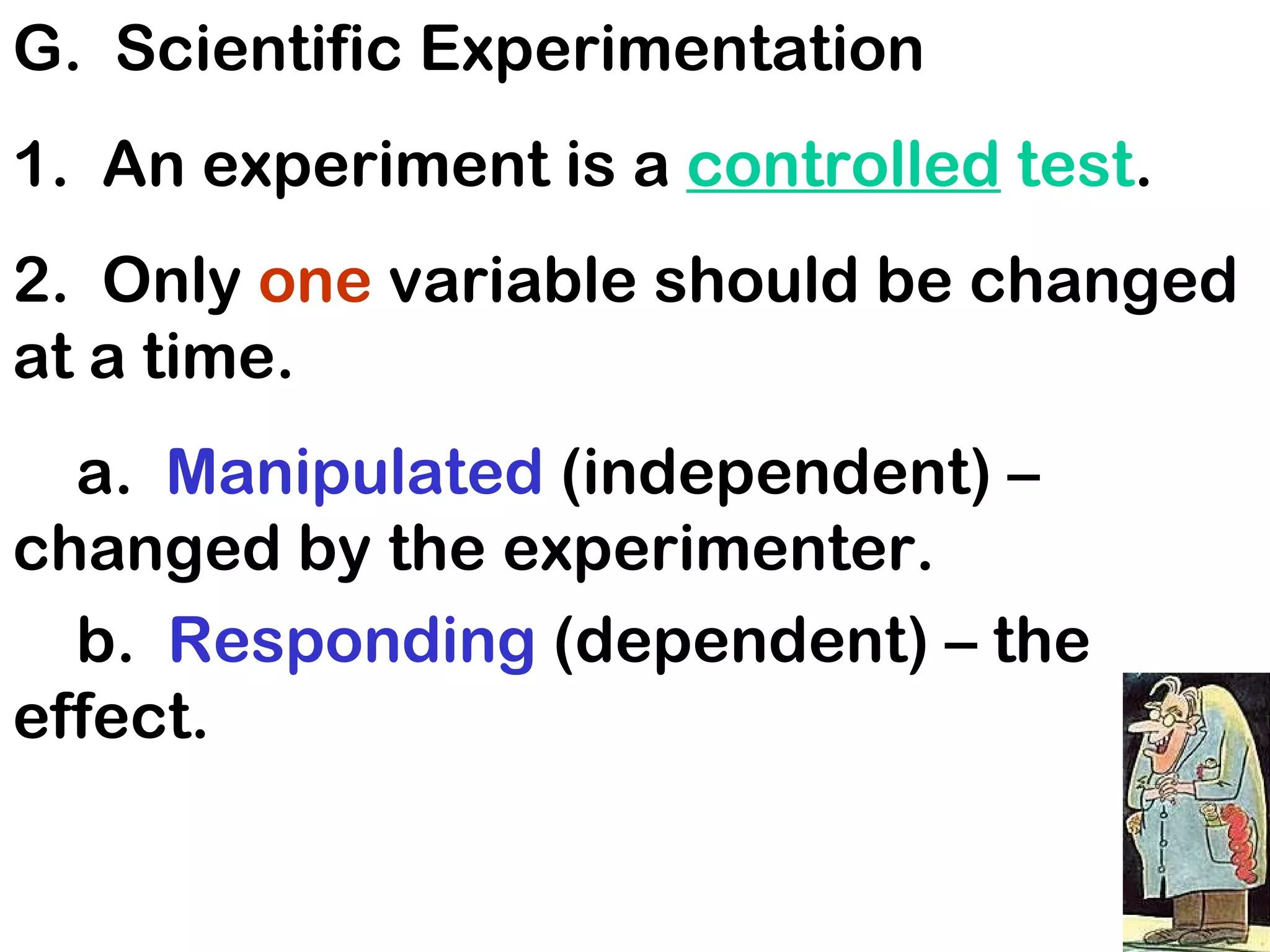 G. Scientific Experimentation

1. An experiment is a controlled test.

2. Only one variable should be changed at a time.

a. Manipulated (independent) – changed by the experimenter.

b. Responding (dependent) – the effect.